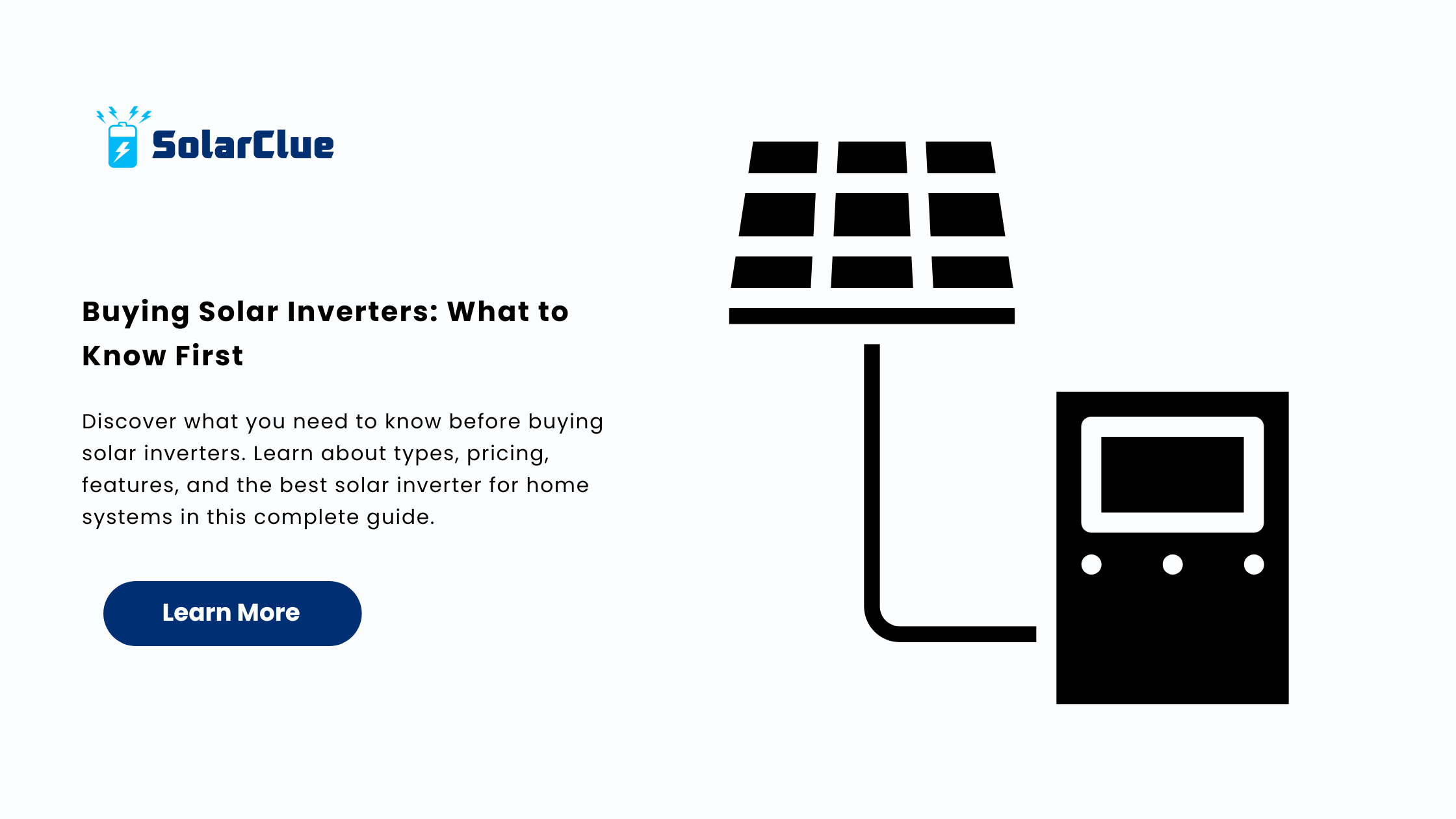 SolarClue

Buying Solar Inverters: What to Know First

Discover what you need to know before buying solar inverters. Learn about types, pricing, features, and the best solar inverter for home systems in this complete guide.

Learn More